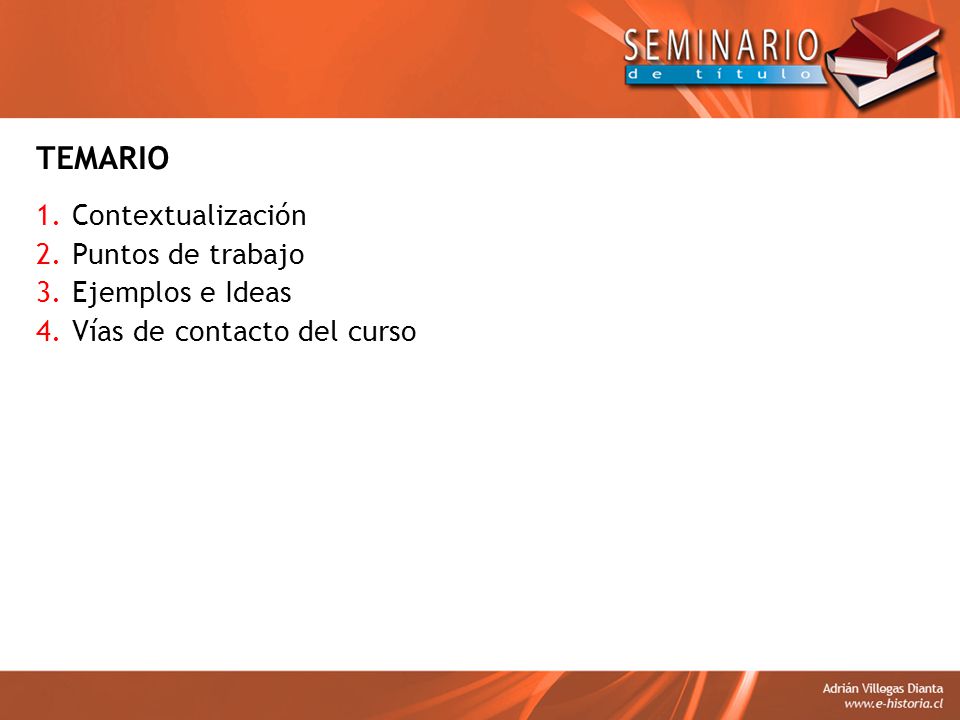 SEMINARIO
de título

TEMARIO

1. Contextualización
2. Puntos de trabajo
3. Ejemplos e Ideas
4. Vías de contacto del curso

Adrián Villegas Dianta
www.e-historia.cl